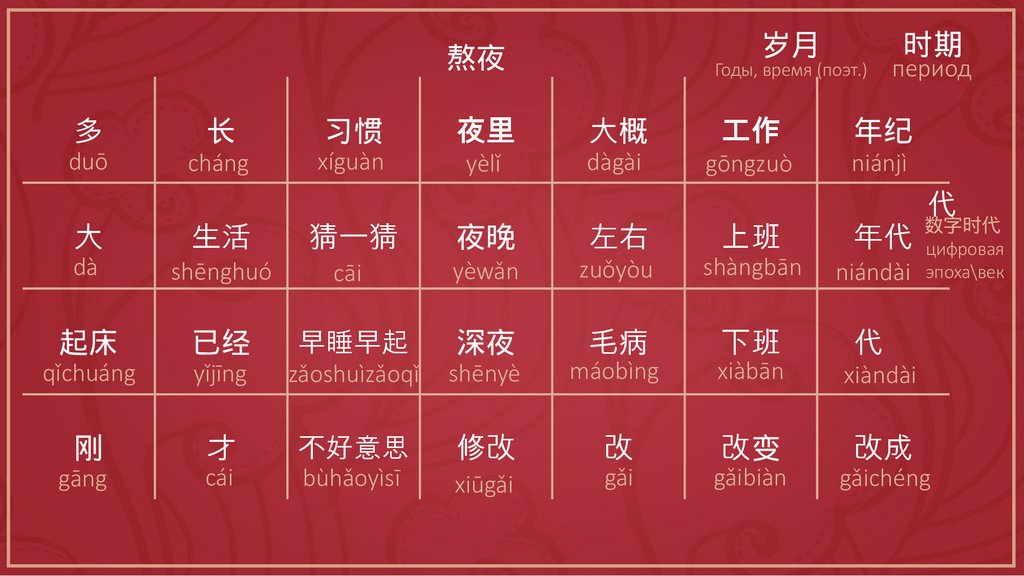 熬夜

岁月
Годы, время (поэт.)

时期
период

| 多 duō | 长 cháng | 习惯 xíguàn | 夜里 yèlǐ | 大概 dàgài | 工作 gōngzuò | 年纪 niánjì |
|---|---|---|---|---|---|---|
| 大 dà | 生活 shēnghuó | 猜一猜 cāi | 夜晚 yèwǎn | 左右 zuǒyòu | 上班 shàngbān | 年代 niándài |
| 起床 qǐchuáng | 已经 yǐjīng | 早睡早起 zǎoshuìzǎoqǐ | 深夜 shēnyè | 毛病 máobìng | 下班 xiàbān | 代 xiàndài |
| 刚 gāng | 才 cái | 不好意思 bùhǎoyìsī | 修改 xiūgǎi | 改 gǎi | 改变 gǎibiàn | 改成 gǎichéng |

代
数字时代
цифровая эпоха\век